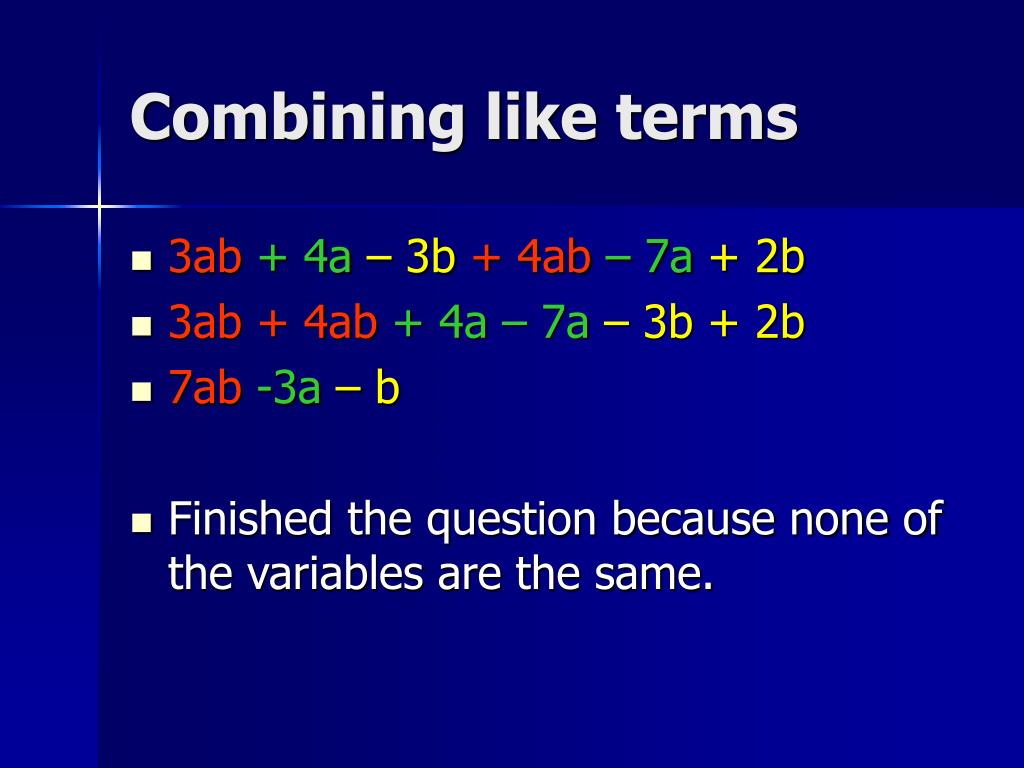 Combining like terms

- $3ab + 4a – 3b + 4ab – 7a + 2b$
- $3ab + 4ab + 4a – 7a – 3b + 2b$
- $7ab -3a – b$

- Finished the question because none of the variables are the same.